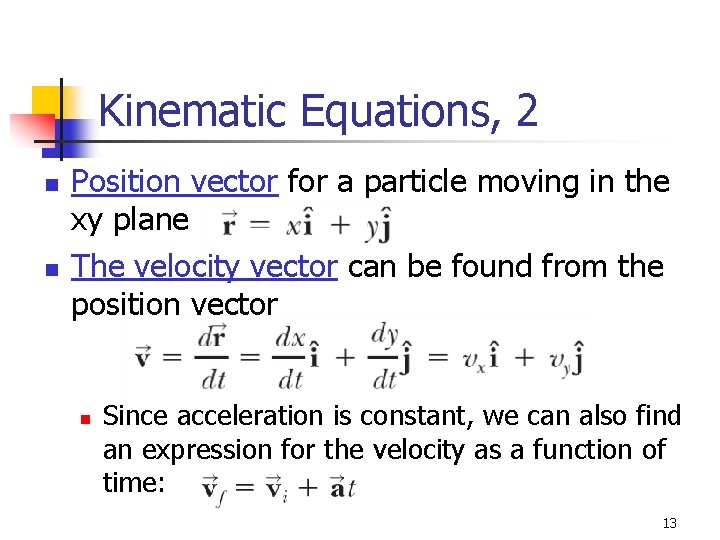 Kinematic Equations, 2

Position vector for a particle moving in the xy plane $\vec{\mathbf{r}} = x\hat{\mathbf{i}} + y\hat{\mathbf{j}}$

The velocity vector can be found from the position vector

$\vec{\mathbf{v}} = \frac{d\vec{\mathbf{r}}}{dt} = \frac{dx}{dt}\hat{\mathbf{i}} + \frac{dy}{dt}\hat{\mathbf{j}} = v_x\hat{\mathbf{i}} + v_y\hat{\mathbf{j}}$

Since acceleration is constant, we can also find an expression for the velocity as a function of time: $\vec{\mathbf{v}}_f = \vec{\mathbf{v}}_i + \vec{\mathbf{a}}t$

13